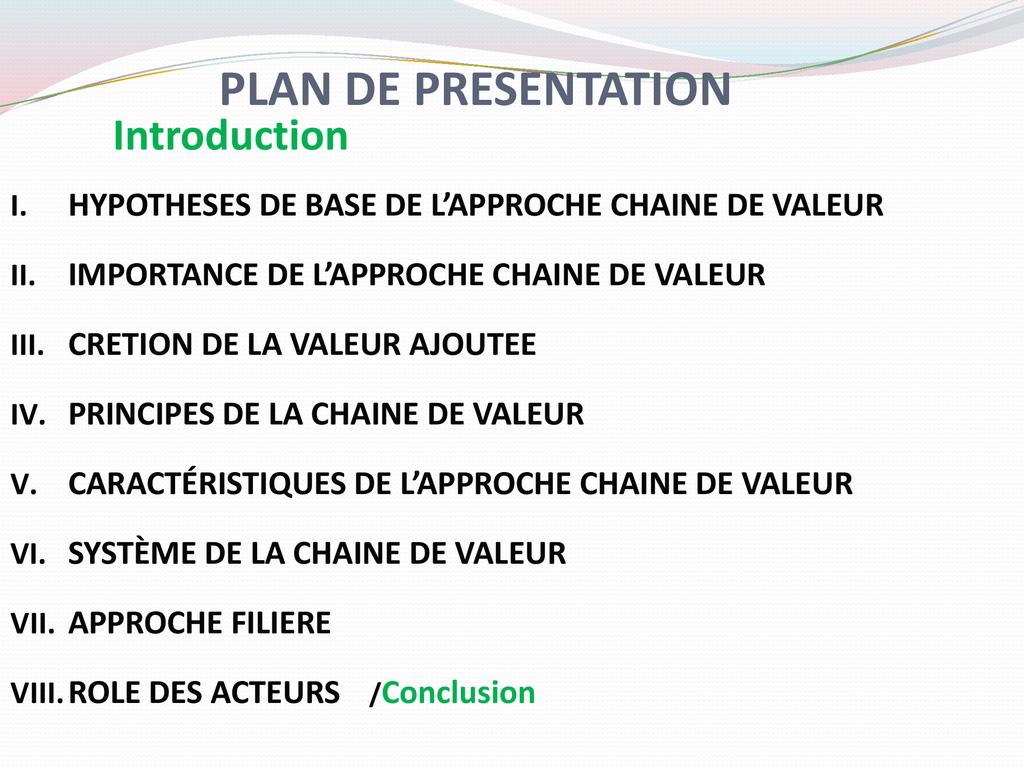 PLAN DE PRESENTATION

Introduction

I. HYPOTHESES DE BASE DE L’APPROCHE CHAINE DE VALEUR

II. IMPORTANCE DE L’APPROCHE CHAINE DE VALEUR

III. CRETION DE LA VALEUR AJOUTEE

IV. PRINCIPES DE LA CHAINE DE VALEUR

V. CARACTÉRISTIQUES DE L’APPROCHE CHAINE DE VALEUR

VI. SYSTÈME DE LA CHAINE DE VALEUR

VII. APPROCHE FILIERE

VIII. ROLE DES ACTEURS /Conclusion